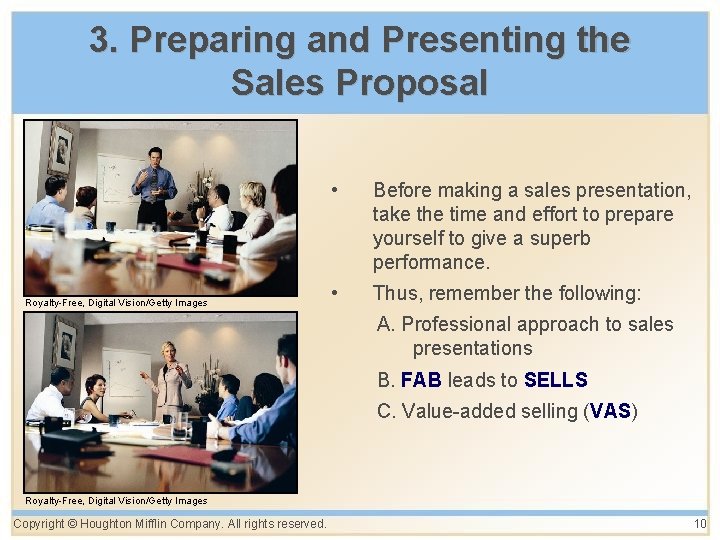 3. Preparing and Presenting the Sales Proposal

Royalty-Free, Digital Vision/Getty Images

Royalty-Free, Digital Vision/Getty Images

• Before making a sales presentation, take the time and effort to prepare yourself to give a superb performance.

• Thus, remember the following:

A. Professional approach to sales presentations

B. FAB leads to SELLS

C. Value-added selling (VAS)

Copyright © Houghton Mifflin Company. All rights reserved.

10